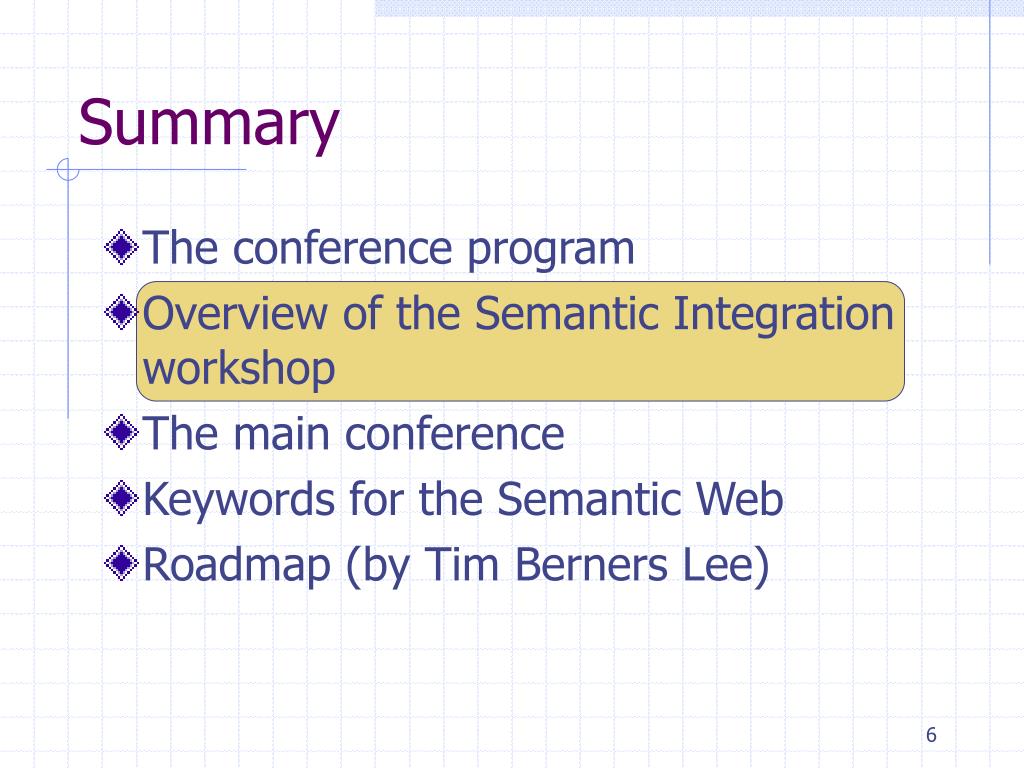 Summary

The conference program

Overview of the Semantic Integration workshop

The main conference

Keywords for the Semantic Web

Roadmap (by Tim Berners Lee)

6